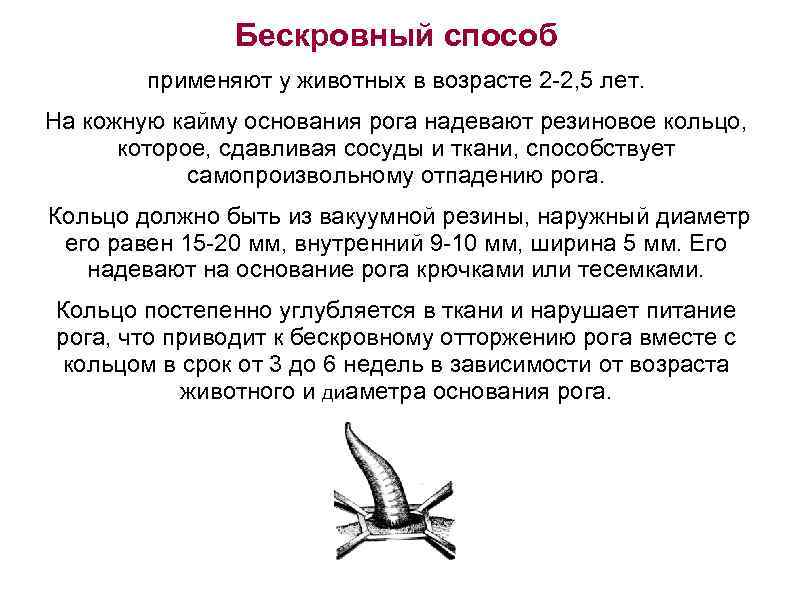 Бескровный способ

применяют у животных в возрасте 2-2,5 лет.

На кожную кайму основания рога надевают резиновое кольцо, которое, сдавливая сосуды и ткани, способствует самопроизвольному отпадению рога.

Кольцо должно быть из вакуумной резины, наружный диаметр его равен 15-20 мм, внутренний 9-10 мм, ширина 5 мм. Его надевают на основание рога крючками или тесемками.

Кольцо постепенно углубляется в ткани и нарушает питание рога, что приводит к бескровному отторжению рога вместе с кольцом в срок от 3 до 6 недель в зависимости от возраста животного и диаметра основания рога.